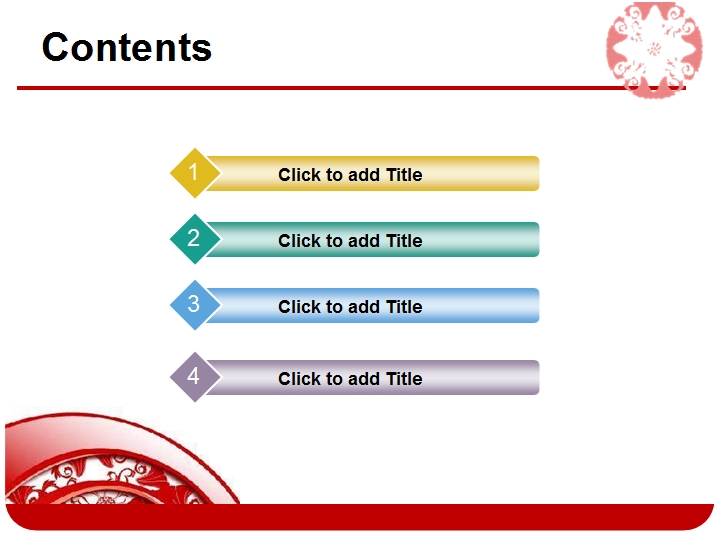 Contents

1 Click to add Title

2 Click to add Title

3 Click to add Title

4 Click to add Title